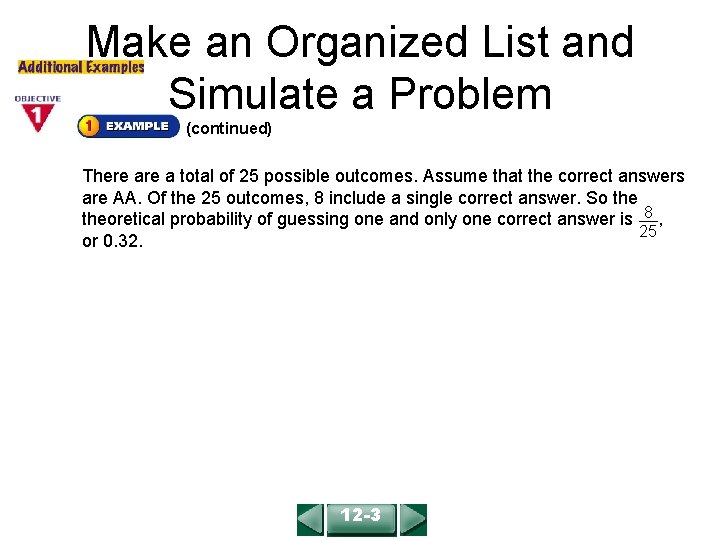 Make an Organized List and Simulate a Problem

Additional Examples

OBJECTIVE 1

1 EXAMPLE (continued)

There are a total of 25 possible outcomes. Assume that the correct answers are AA. Of the 25 outcomes, 8 include a single correct answer. So the theoretical probability of guessing one and only one correct answer is $\frac{8}{25}$, or 0.32.

12-3